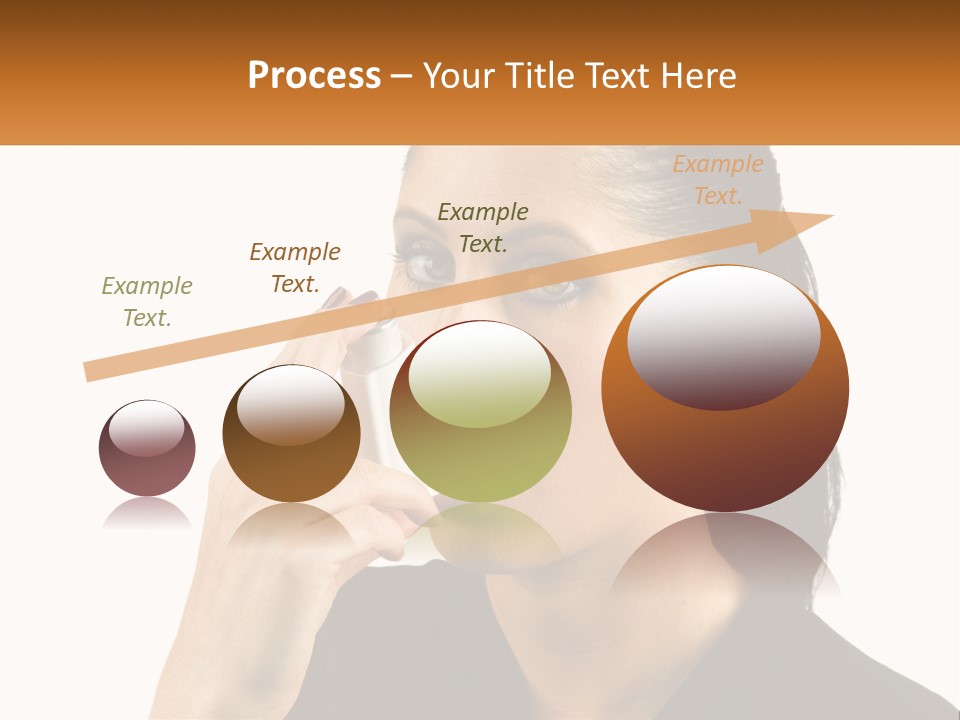 Process – Your Title Text Here

Example Text.

Example Text.

Example Text.

Example Text.